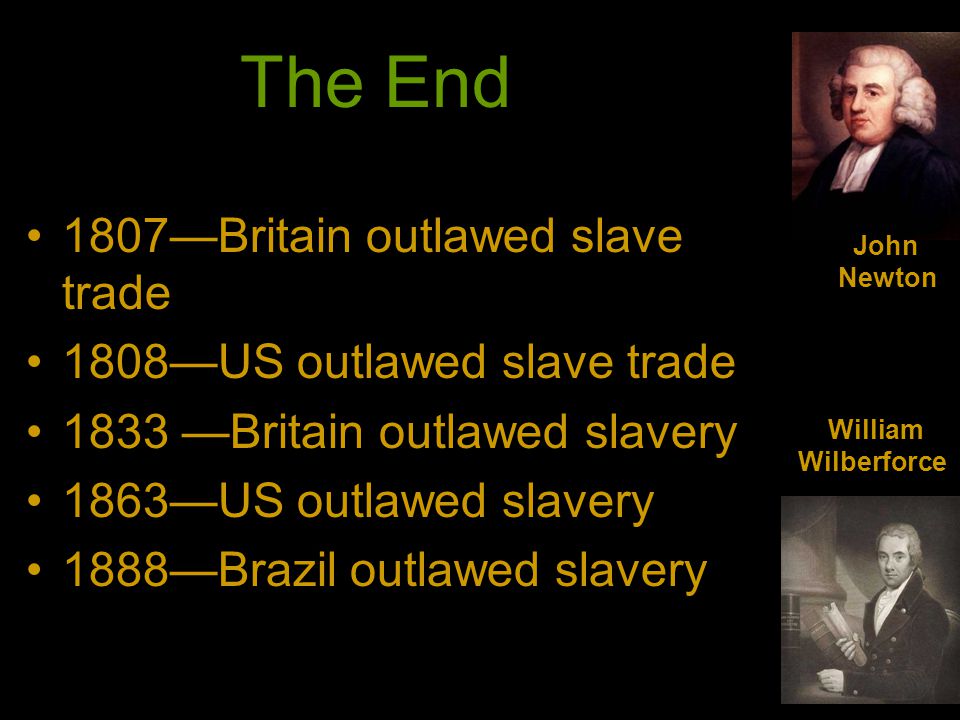 The End

• 1807—Britain outlawed slave trade
• 1808—US outlawed slave trade
• 1833 —Britain outlawed slavery
• 1863—US outlawed slavery
• 1888—Brazil outlawed slavery

John Newton

William Wilberforce